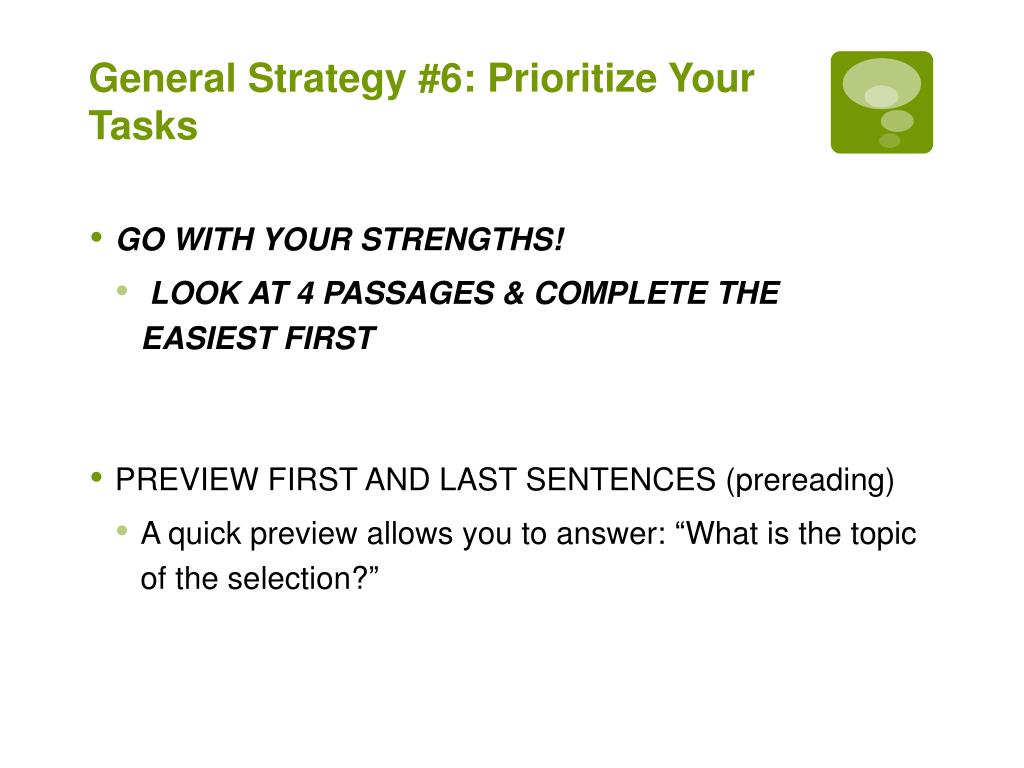 General Strategy #6: Prioritize Your Tasks

• GO WITH YOUR STRENGTHS!

• LOOK AT 4 PASSAGES & COMPLETE THE EASIEST FIRST

• PREVIEW FIRST AND LAST SENTENCES (prereading)

• A quick preview allows you to answer: “What is the topic of the selection?”